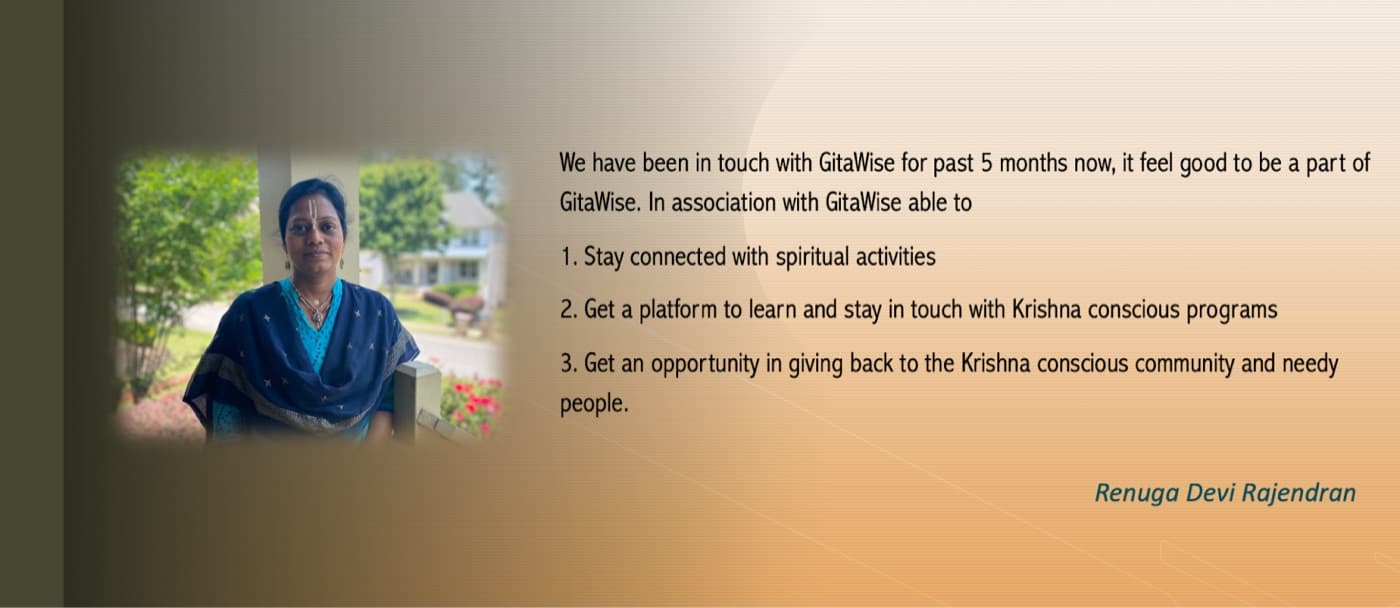 We have been in touch with GitaWise for past 5 months now, it feel good to be a part of GitaWise. In association with GitaWise able to

1. Stay connected with spiritual activities

2. Get a platform to learn and stay in touch with Krishna conscious programs

3. Get an opportunity in giving back to the Krishna conscious community and needy people.

Renuga Devi Rajendran